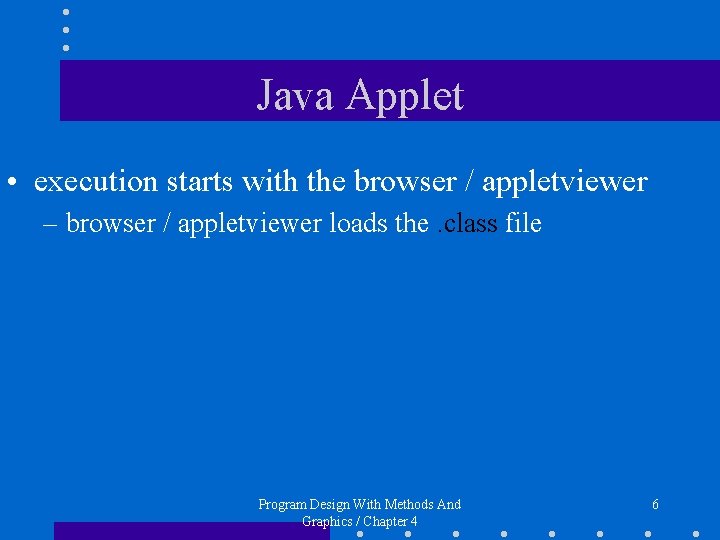 Java Applet

• execution starts with the browser / appletviewer

– browser / appletviewer loads the .class file

Program Design With Methods And Graphics / Chapter 4

6